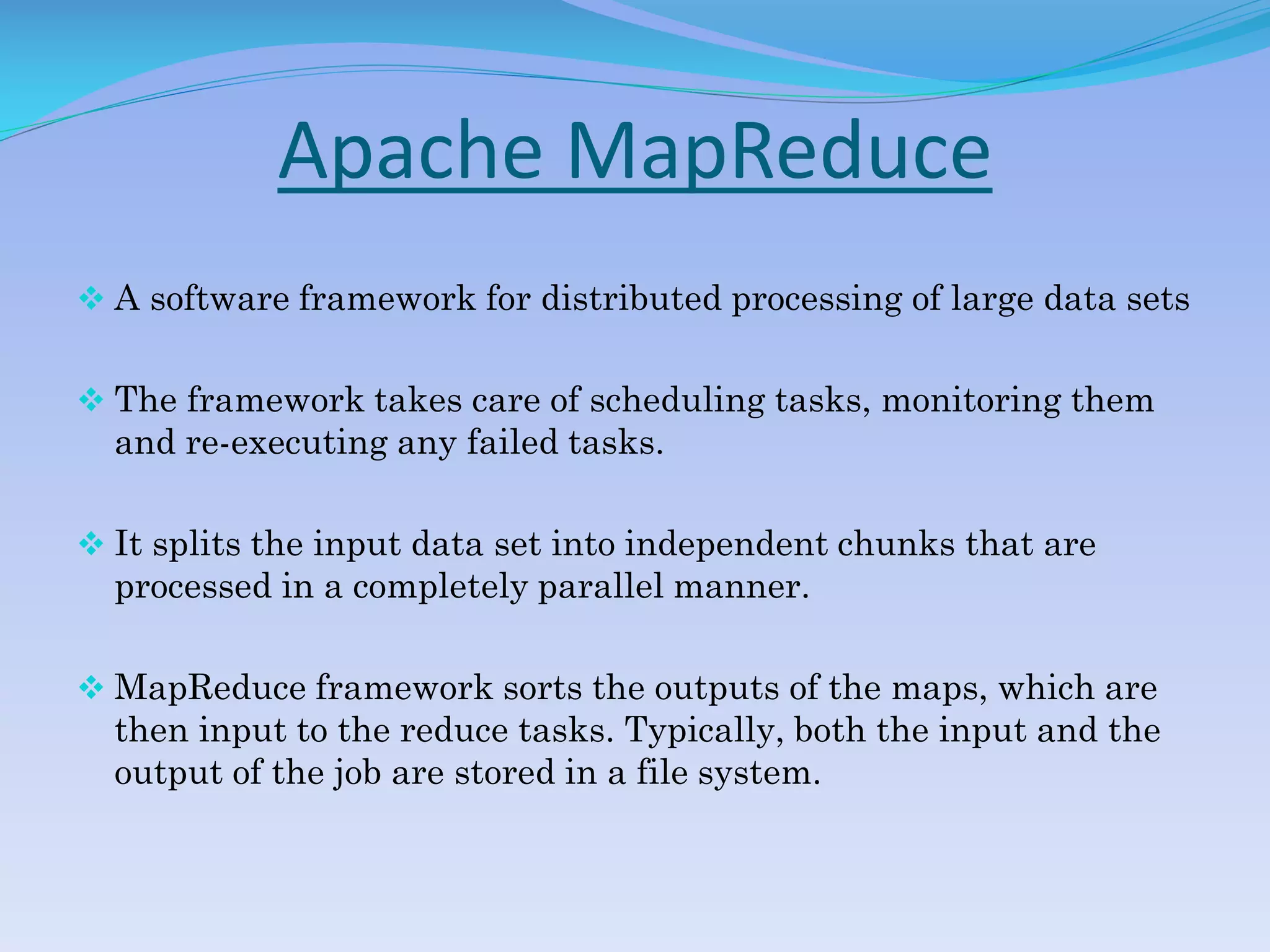 Apache MapReduce

❖ A software framework for distributed processing of large data sets

❖ The framework takes care of scheduling tasks, monitoring them and re-executing any failed tasks.

❖ It splits the input data set into independent chunks that are processed in a completely parallel manner.

❖ MapReduce framework sorts the outputs of the maps, which are then input to the reduce tasks. Typically, both the input and the output of the job are stored in a file system.